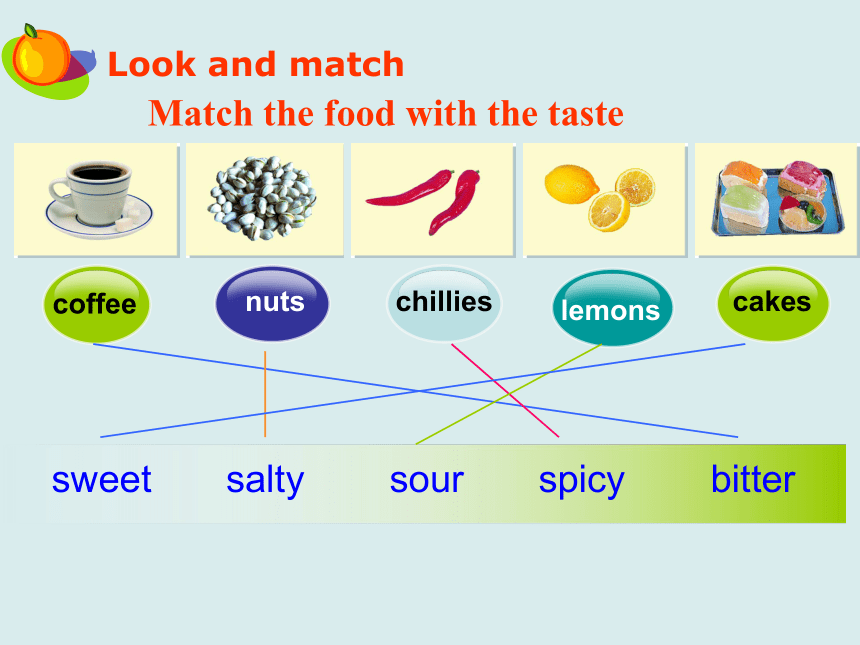 Look and match

Match the food with the taste

coffee nuts chillies lemons cakes

sweet salty sour spicy bitter